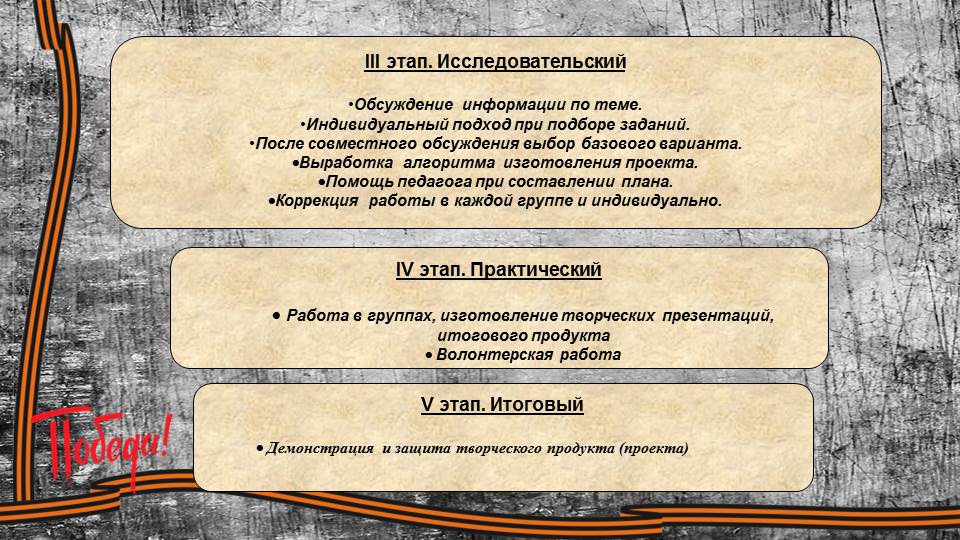 III этап. Исследовательский

•Обсуждение информации по теме.
•Индивидуальный подход при подборе заданий.
•После совместного обсуждения выбор базового варианта.
•Выработка алгоритма изготовления проекта.
•Помощь педагога при составлении плана.
•Коррекция работы в каждой группе и индивидуально.

IV этап. Практический

• Работа в группах, изготовление творческих презентаций, итогового продукта
• Волонтерская работа

V этап. Итоговый

• Демонстрация и защита творческого продукта (проекта)

Победа!